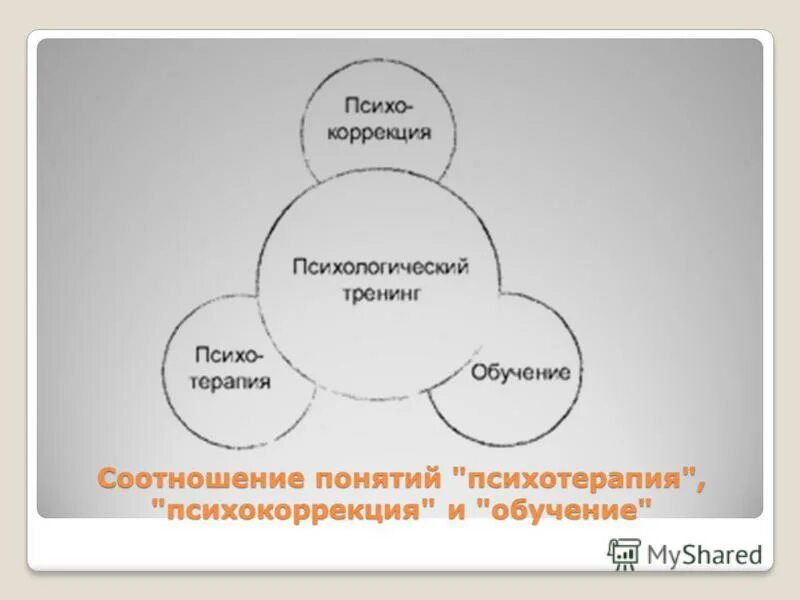 Психокоррекция

Психологический тренинг

Психотерапия

Обучение

Соотношение понятий "психотерапия", "психокоррекция" и "обучение"

MyShared